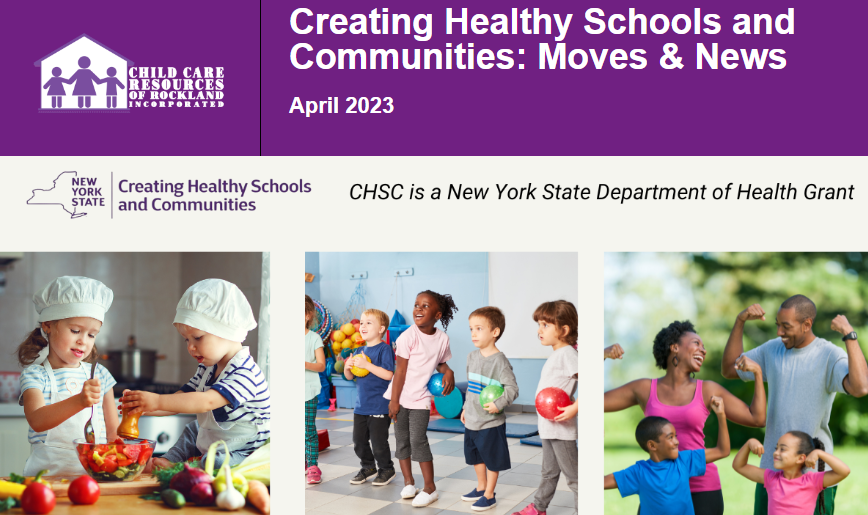 CHILD CARE RESOURCES OF ROCKLAND INCORPORATED

Creating Healthy Schools and Communities: Moves & News

April 2023

NEW YORK STATE

Creating Healthy Schools and Communities

CHSC is a New York State Department of Health Grant